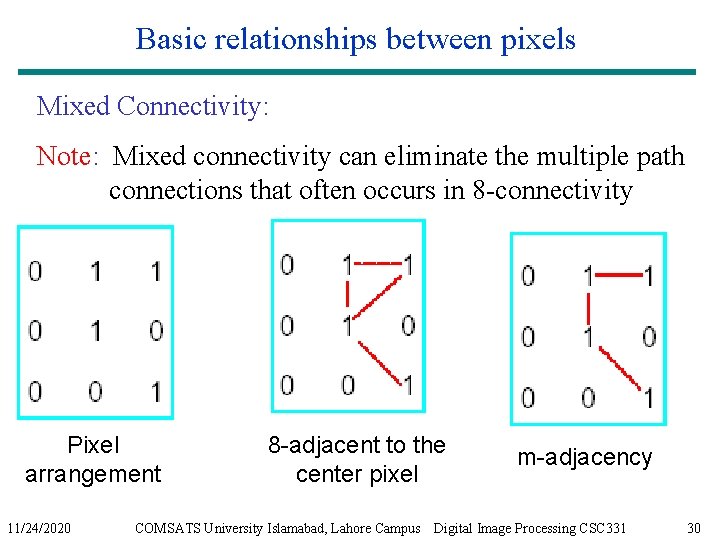 Basic relationships between pixels

Mixed Connectivity:

Note: Mixed connectivity can eliminate the multiple path connections that often occurs in 8-connectivity

| 0 | 1 | 1 |
|---|---|---|
| 0 | 1 | 0 |
| 0 | 0 | 1 |

Pixel arrangement

| 0 | 1 | 1 |
|---|---|---|
| 0 | 1 | 0 |
| 0 | 0 | 1 |

8-adjacent to the center pixel

| 0 | 1 | 1 |
|---|---|---|
| 0 | 1 | 0 |
| 0 | 0 | 1 |

m-adjacency

11/24/2020 COMSATS University Islamabad, Lahore Campus Digital Image Processing CSC331 30